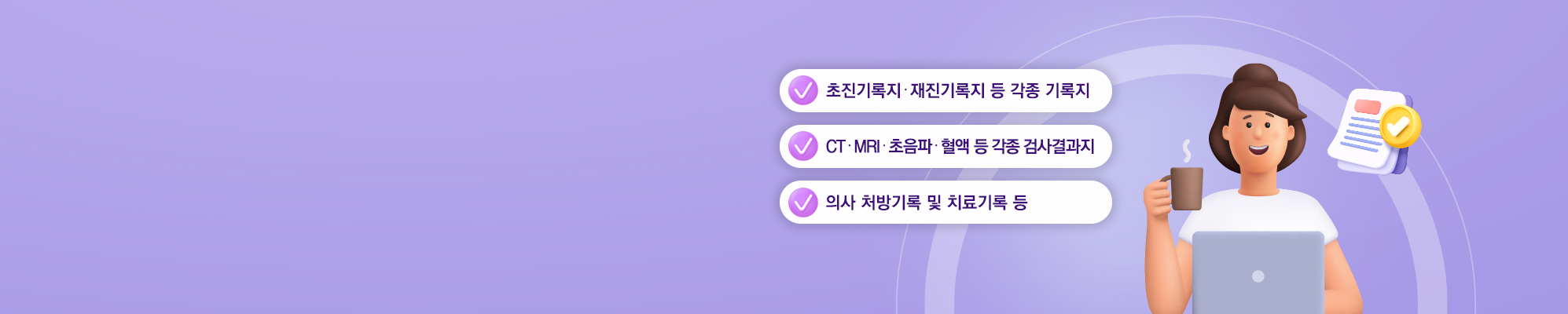 초진기록지 · 재진기록지 등 각종 기록지

CT · MRI · 초음파 · 혈액 등 각종 검사결과지

의사 처방기록 및 치료기록 등